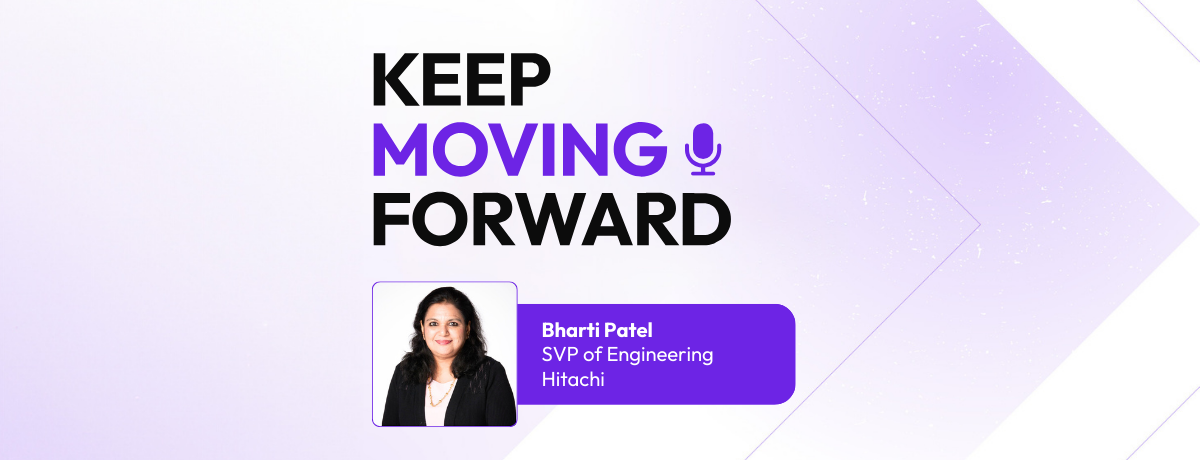 KEEP
MOVING
FORWARD

Bharti Patel
SVP of Engineering
Hitachi